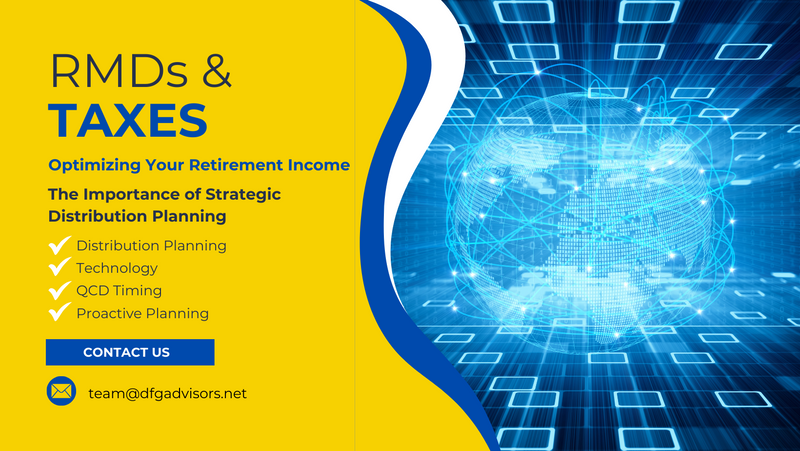 RMDs &
TAXES

Optimizing Your Retirement Income

The Importance of Strategic Distribution Planning

Distribution Planning
Technology
QCD Timing
Proactive Planning

CONTACT US

team@dfgadvisors.net